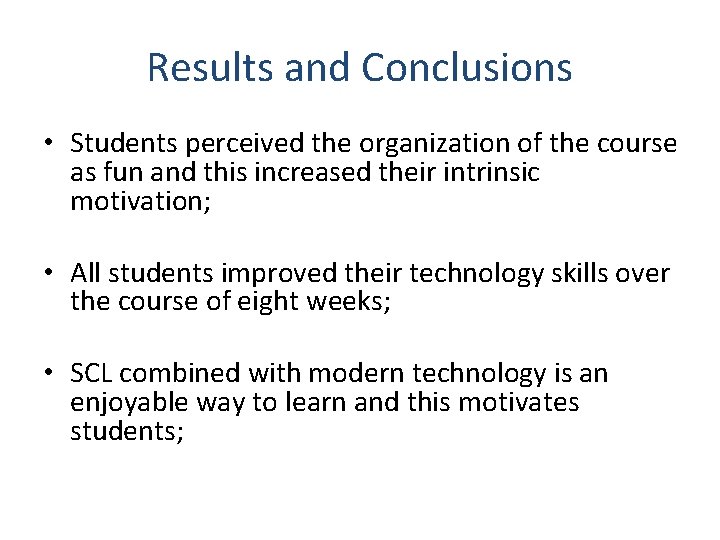 Results and Conclusions

• Students perceived the organization of the course as fun and this increased their intrinsic motivation;

• All students improved their technology skills over the course of eight weeks;

• SCL combined with modern technology is an enjoyable way to learn and this motivates students;